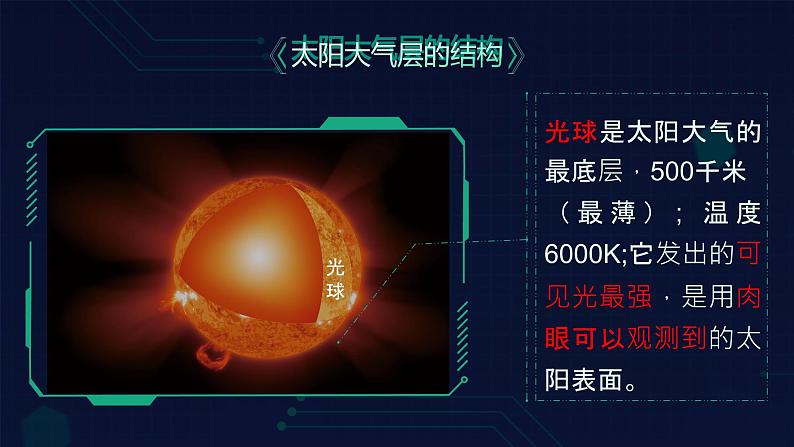 《太阳大气层的结构》

光球

光球是太阳大气的最底层，500千米（最薄）；温度6000K;它发出的可见光最强，是用肉眼可以观测到的太阳表面。